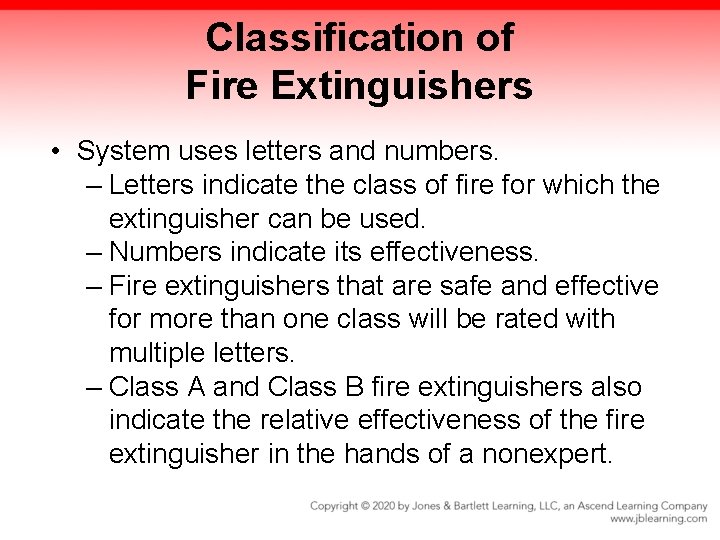 Classification of Fire Extinguishers

• System uses letters and numbers.
– Letters indicate the class of fire for which the extinguisher can be used.
– Numbers indicate its effectiveness.
– Fire extinguishers that are safe and effective for more than one class will be rated with multiple letters.
– Class A and Class B fire extinguishers also indicate the relative effectiveness of the fire extinguisher in the hands of a nonexpert.

Copyright © 2020 by Jones & Bartlett Learning, LLC, an Ascend Learning Company
www.jblearning.com